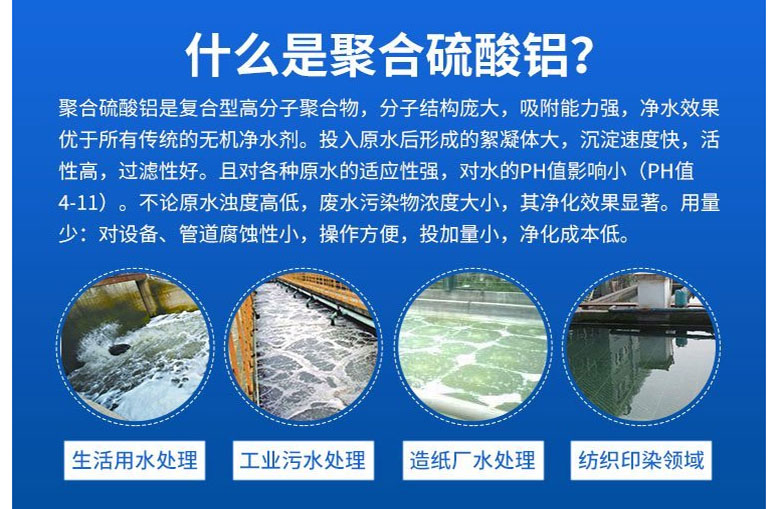 什么是聚合硫酸铝?

聚合硫酸铝是复合型高分子聚合物，分子结构庞大，吸附能力强，净水效果优于所有传统的无机净水剂。投入原水后形成的絮凝体大，沉淀速度快，活性高，过滤性好。且对各种原水的适应性强，对水的PH值影响小（PH值4-11）。不论原水浊度高低，废水污染物浓度大小，其净化效果显著。用量少：对设备、管道腐蚀性小，操作方便，投加量小，净化成本低。

生活用水处理

工业污水处理

造纸厂水处理

纺织印染领域